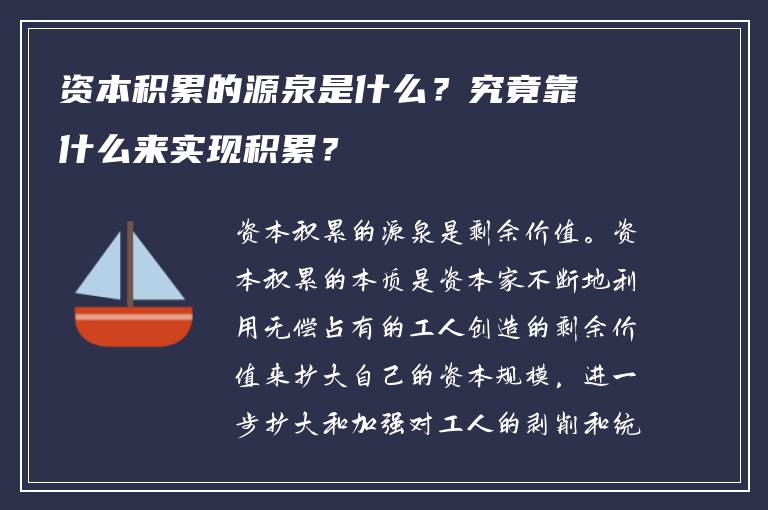 资本积累的源泉是什么？究竟靠什么来实现积累？

资本积累的源泉是剩余价值。资本积累的本质是资本家不断地利用无偿占有的工人创造的剩余价值来扩大自己的资本规模，进一步扩大和加强对工人的剥削和统